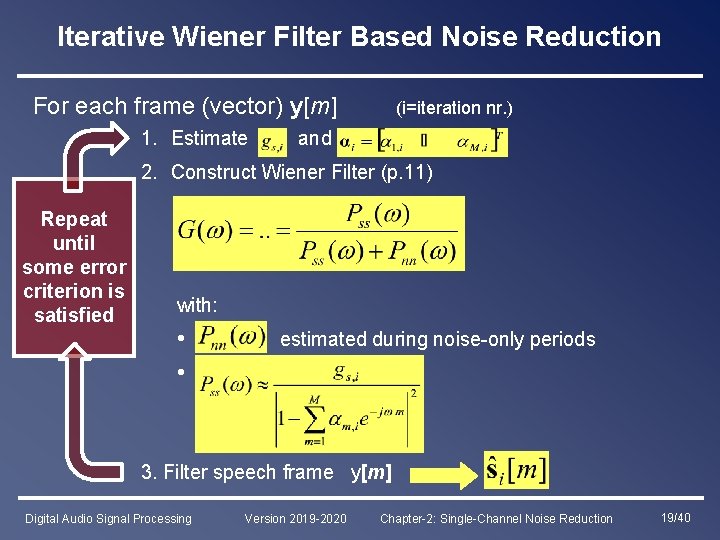 Iterative Wiener Filter Based Noise Reduction

For each frame (vector) $\mathbf{y}[m]$ (i=iteration nr.)

Repeat until some error criterion is satisfied

1. Estimate $g_{s,i}$ and $\boldsymbol{\alpha}_i = [\alpha_{1,i} \; \square \; \alpha_{M,i}]^T$

2. Construct Wiener Filter (p.11)

$G(\omega) = .. = \frac{P_{ss}(\omega)}{P_{ss}(\omega) + P_{nn}(\omega)}$

with:

• $P_{nn}(\omega)$ estimated during noise-only periods

• $P_{ss}(\omega) \approx \frac{g_{s,i}}{\left|1 - \sum_{m=1}^{M} \alpha_{m,i} e^{-j\omega m}\right|^2}$

3. Filter speech frame $\mathbf{y}[m]$ $\hat{\mathbf{s}}_i[m]$

Digital Audio Signal Processing Version 2019-2020 Chapter-2: Single-Channel Noise Reduction 19/40